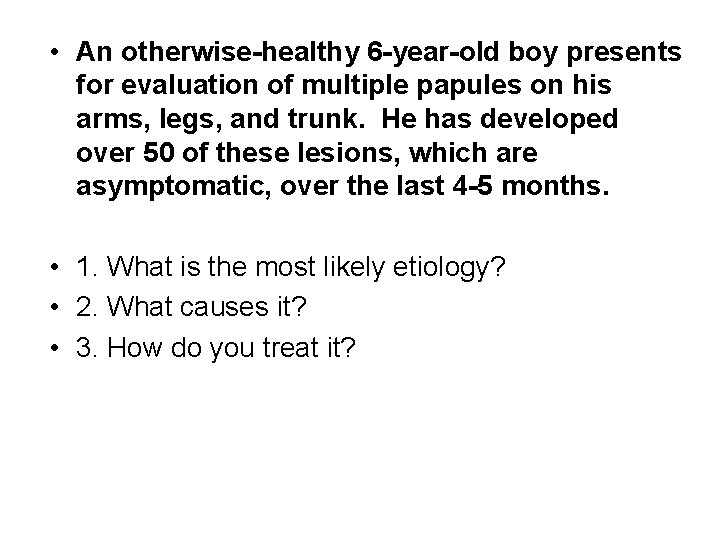 • An otherwise-healthy 6-year-old boy presents for evaluation of multiple papules on his arms, legs, and trunk. He has developed over 50 of these lesions, which are asymptomatic, over the last 4-5 months.

• 1. What is the most likely etiology?
• 2. What causes it?
• 3. How do you treat it?